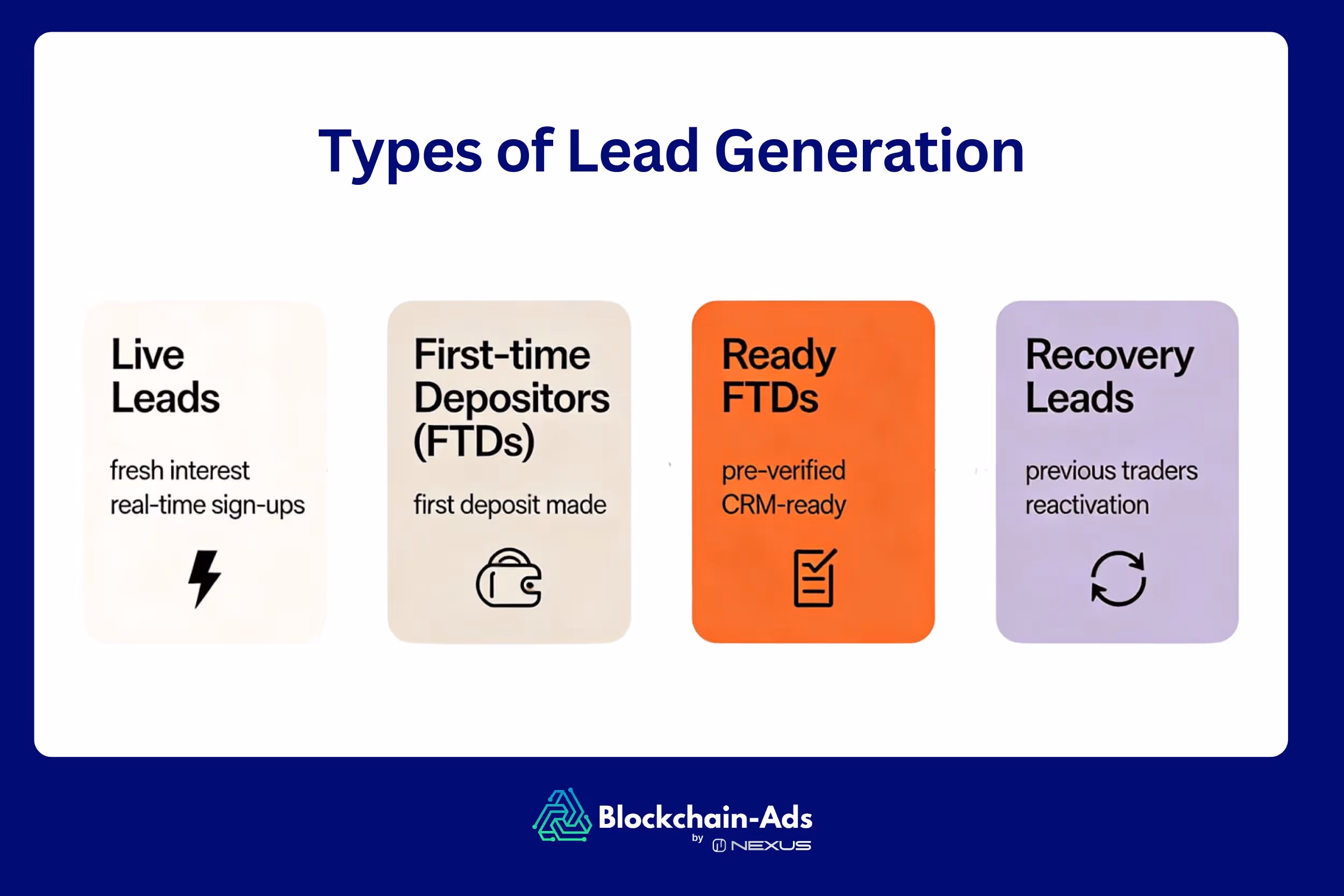 Types of Lead Generation

Live Leads

fresh interest
real-time sign-ups

First-time Depositors (FTDs)

first deposit made

Ready FTDs

pre-verified
CRM-ready

Recovery Leads

previous traders
reactivation

Blockchain-Ads
by NEXUS